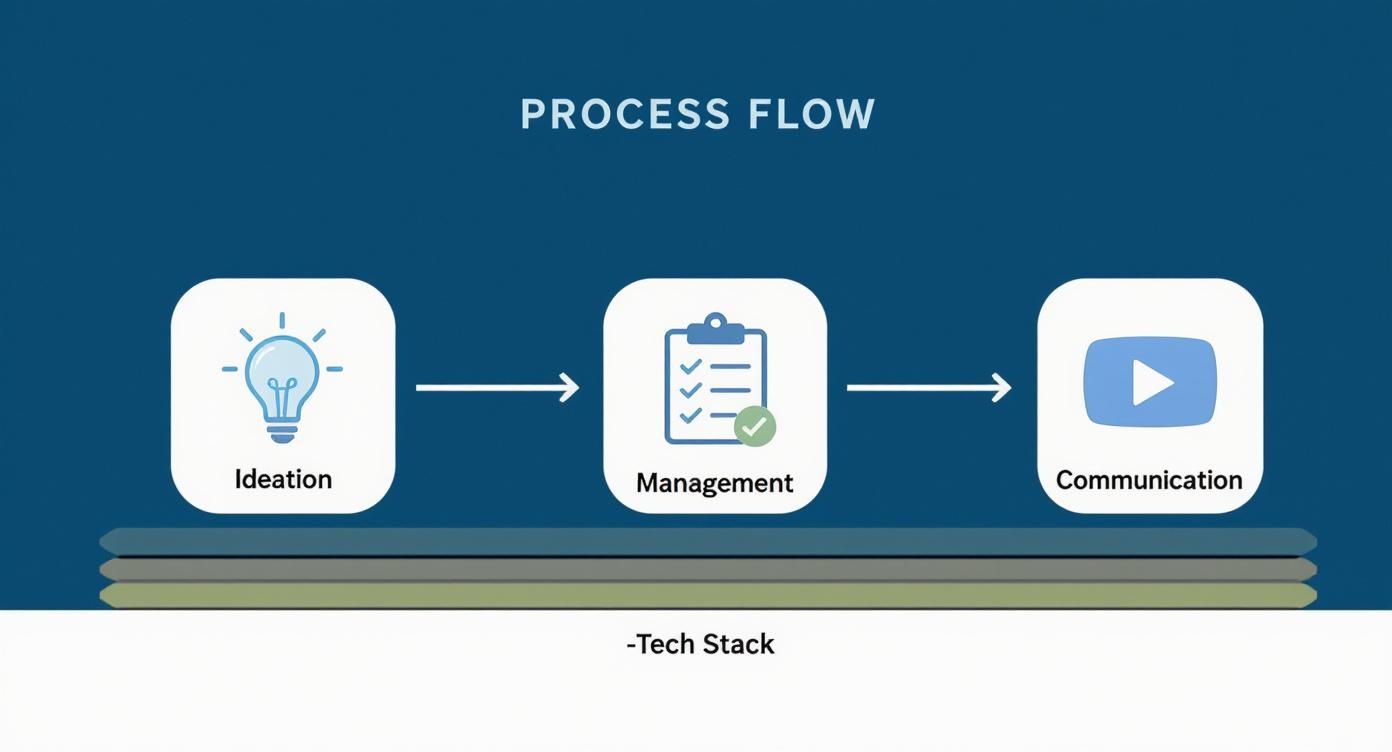 PROCESS FLOW

Ideation

Management

Communication

-Tech Stack